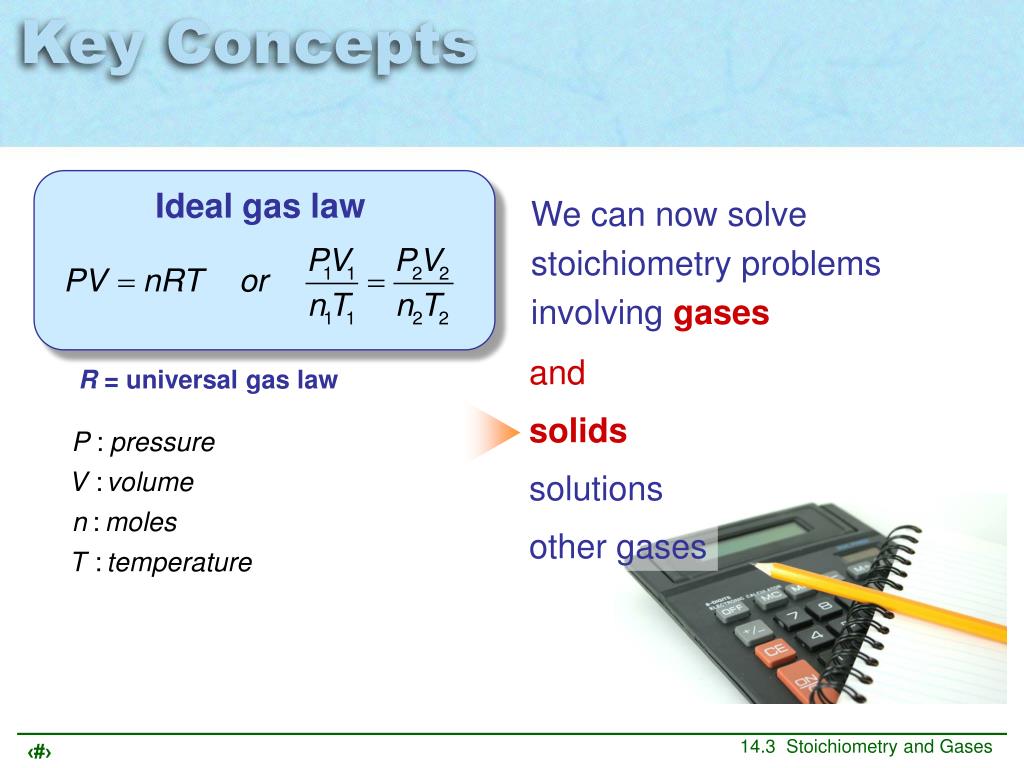 Key Concepts

Ideal gas law

$PV = nRT$ or $\frac{P_1V_1}{n_1T_1} = \frac{P_2V_2}{n_2T_2}$

R = universal gas law

P : pressure
V : volume
n : moles
T : temperature

We can now solve stoichiometry problems involving gases

and

solids

solutions

other gases

‹#›

14.3 Stoichiometry and Gases